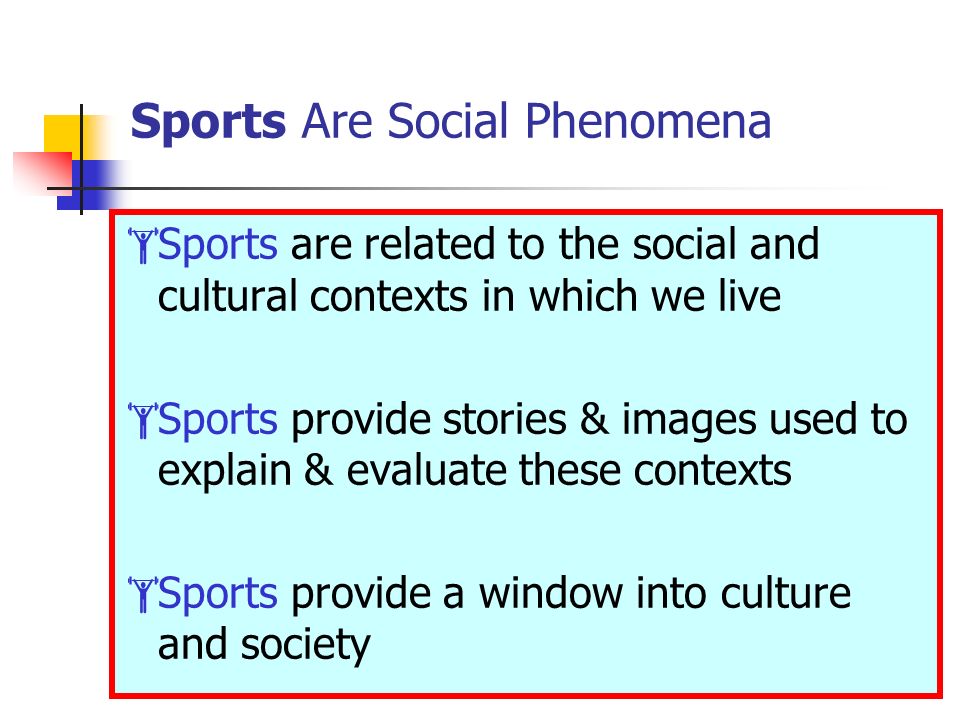 Sports Are Social Phenomena

Sports are related to the social and cultural contexts in which we live

Sports provide stories & images used to explain & evaluate these contexts

Sports provide a window into culture and society